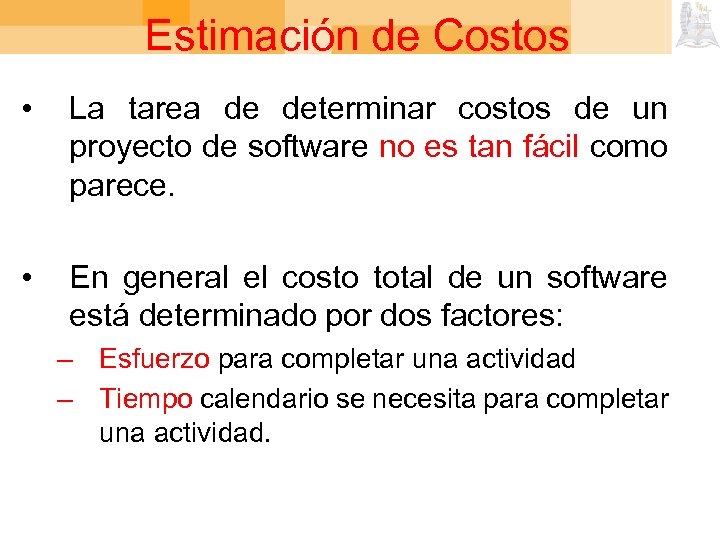 Estimación de Costos

• La tarea de determinar costos de un proyecto de software no es tan fácil como parece.

• En general el costo total de un software está determinado por dos factores:

– Esfuerzo para completar una actividad

– Tiempo calendario se necesita para completar una actividad.